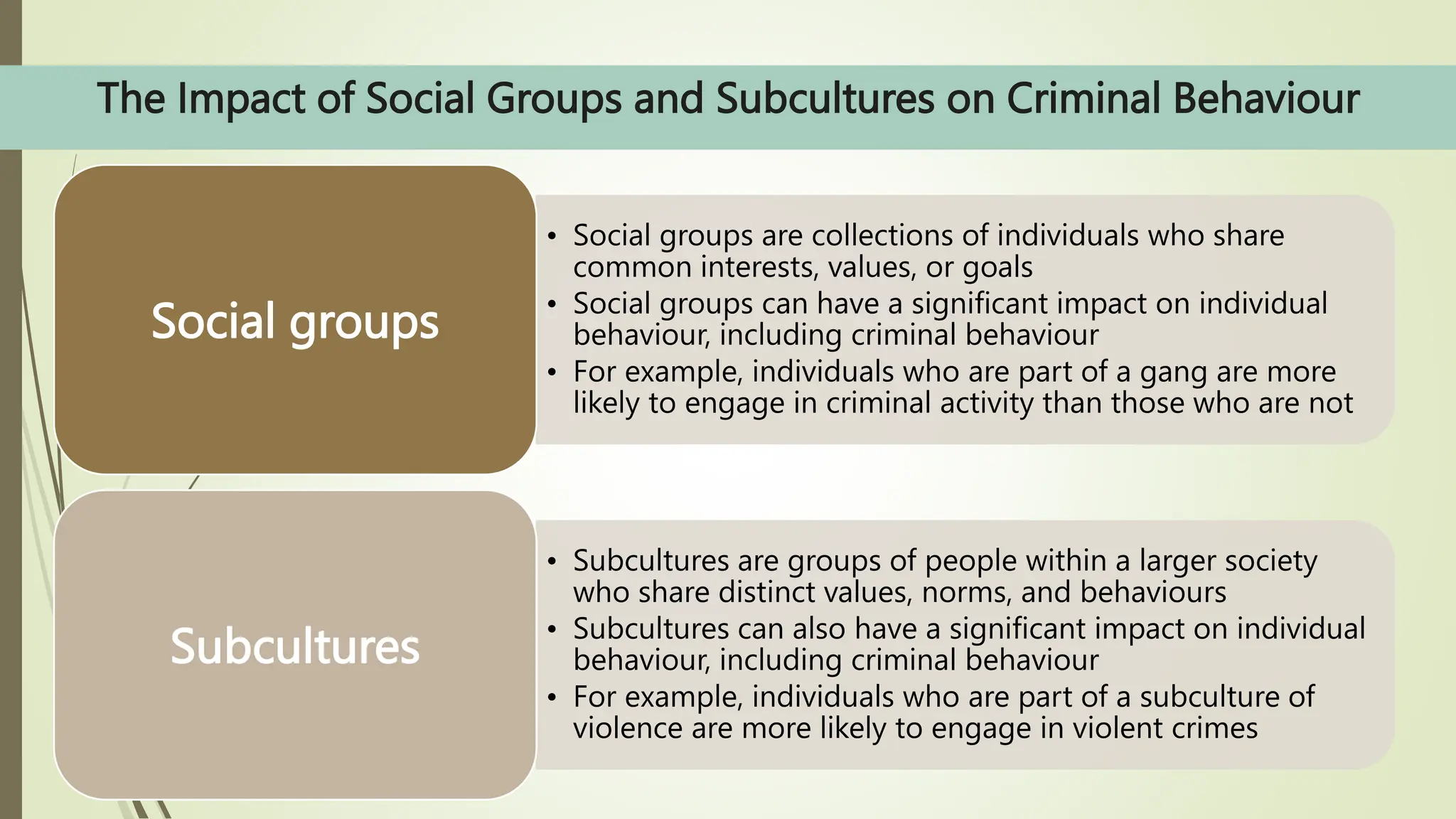 The Impact of Social Groups and Subcultures on Criminal Behaviour

Social groups

• Social groups are collections of individuals who share common interests, values, or goals
• Social groups can have a significant impact on individual behaviour, including criminal behaviour
• For example, individuals who are part of a gang are more likely to engage in criminal activity than those who are not

Subcultures

• Subcultures are groups of people within a larger society who share distinct values, norms, and behaviours
• Subcultures can also have a significant impact on individual behaviour, including criminal behaviour
• For example, individuals who are part of a subculture of violence are more likely to engage in violent crimes